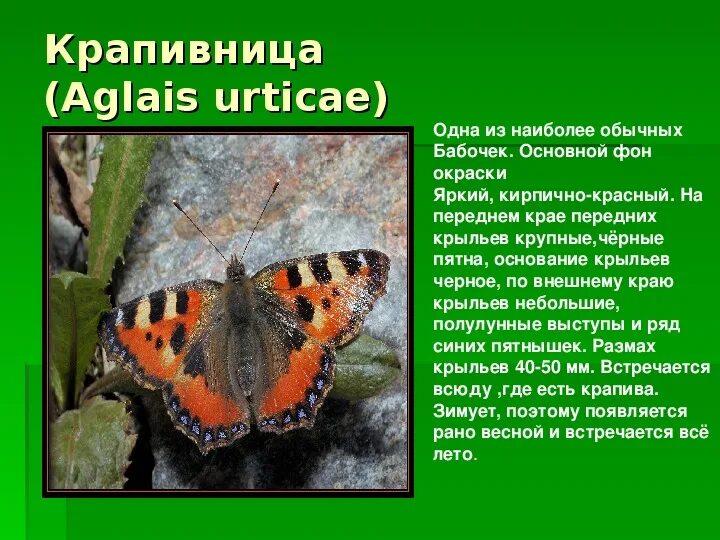 Крапивница (Aglais urticae)

Одна из наиболее обычных Бабочек. Основной фон окраски
Яркий, кирпично-красный. На переднем крае передних крыльев крупные,чёрные пятна, основание крыльев черное, по внешнему краю крыльев небольшие, полулунные выступы и ряд синих пятнышек. Размах крыльев 40-50 мм. Встречается всюду ,где есть крапива. Зимует, поэтому появляется рано весной и встречается всё лето.